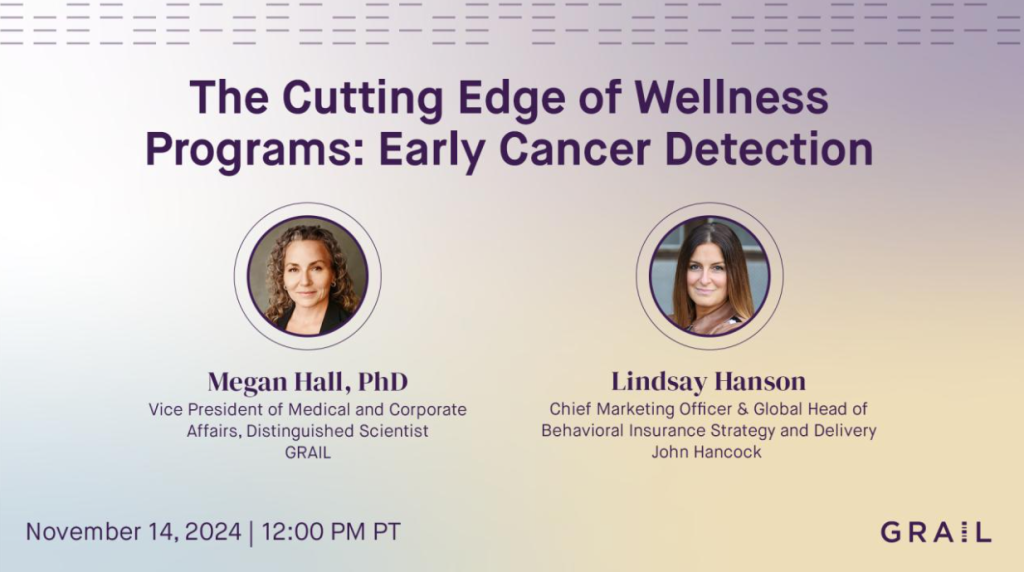 The Cutting Edge of Wellness Programs: Early Cancer Detection

Megan Hall, PhD
Vice President of Medical and Corporate Affairs, Distinguished Scientist
GRAIL

Lindsay Hanson
Chief Marketing Officer & Global Head of Behavioral Insurance Strategy and Delivery
John Hancock

November 14, 2024 | 12:00 PM PT

GRAIL